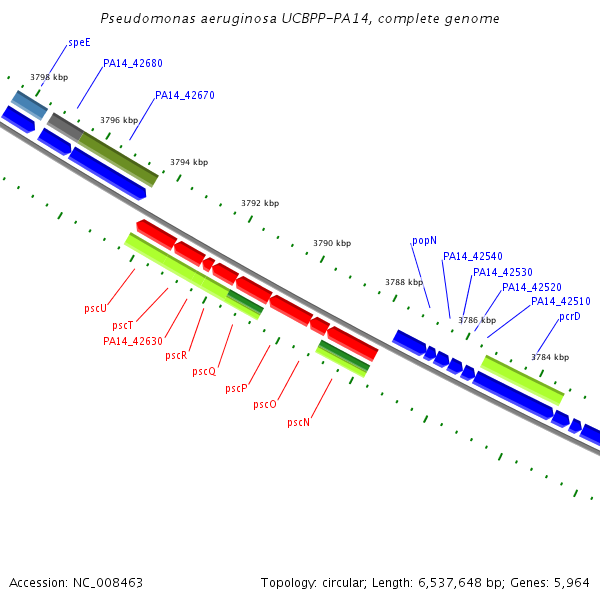 Pseudomonas aeruginosa UCBPP-PA14, complete genome

speE

PA14_42680

3798 kbp

PA14_42670

3796 kbp

3794 kbp

3792 kbp

3790 kbp

popN

PA14_42540

PA14_42530

3788 kbp

PA14_42520

PA14_42510

3786 kbp

pcrD

3784 kbp

pscU

pscT

PA14_42630

pscR

pscQ

pscP

pscO

pscN

Accession: NC_008463

Topology: circular; Length: 6,537,648 bp; Genes: 5,964